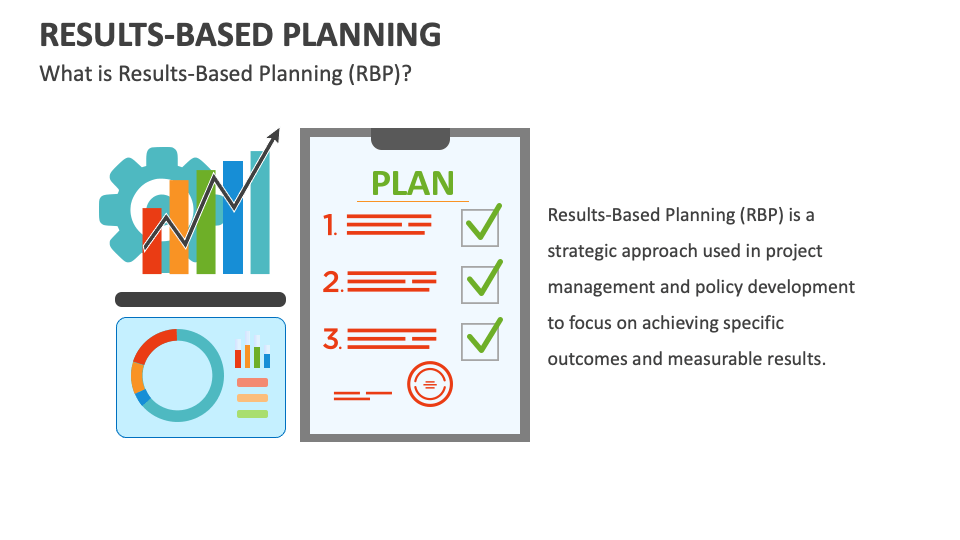 RESULTS-BASED PLANNING

What is Results-Based Planning (RBP)?

PLAN

1.

2.

3.

Results-Based Planning (RBP) is a strategic approach used in project management and policy development to focus on achieving specific outcomes and measurable results.